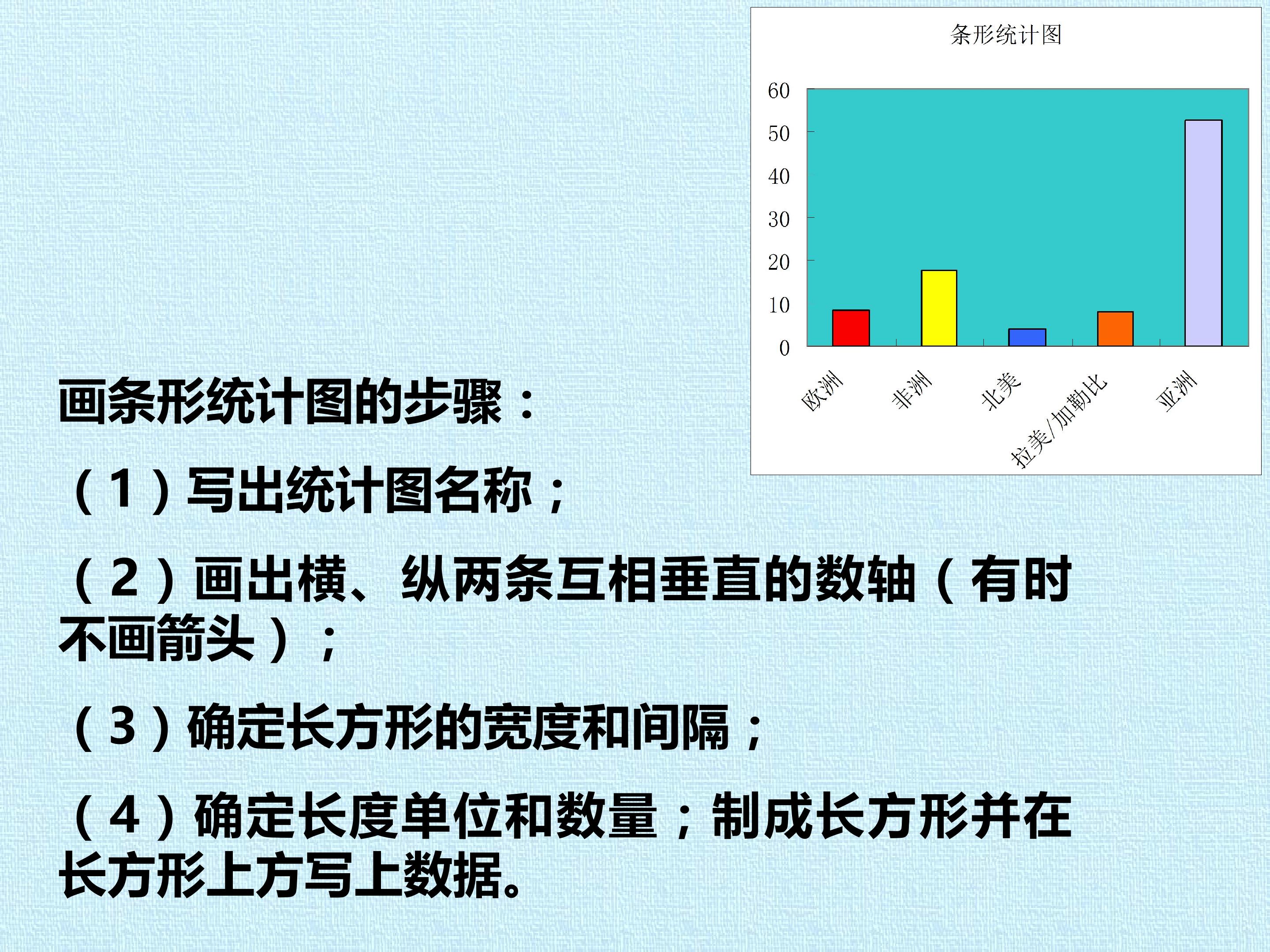 条形统计图

60
50
40
30
20
10
0

欧洲 非洲 北美 拉美/加勒比 亚洲

画条形统计图的步骤：

（1）写出统计图名称；

（2）画出横、纵两条互相垂直的数轴（有时不画箭头）；

（3）确定长方形的宽度和间隔；

（4）确定长度单位和数量；制成长方形并在长方形上方写上数据。